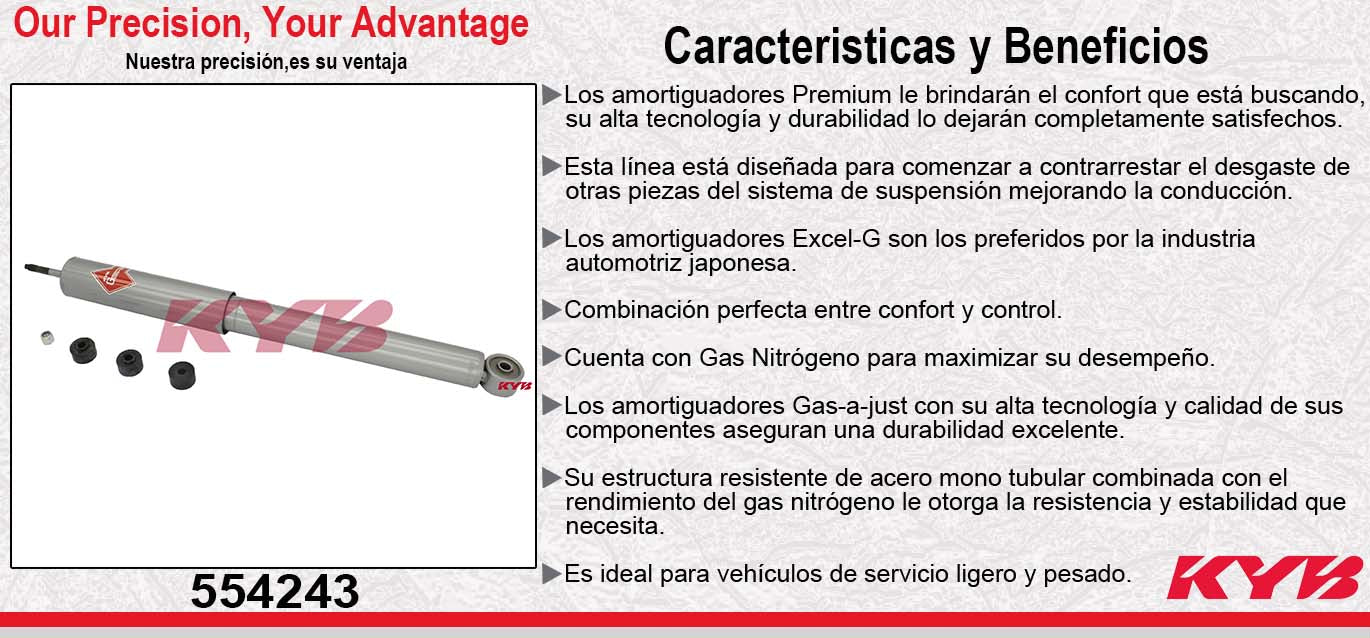 Our Precision, Your Advantage
Nuestra precisión,es su ventaja

KYB

KYB

554243

Caracteristicas y Beneficios

▶Los amortiguadores Premium le brindarán el confort que está buscando, su alta tecnología y durabilidad lo dejarán completamente satisfechos.

▶Esta línea está diseñada para comenzar a contrarrestar el desgaste de otras piezas del sistema de suspensión mejorando la conducción.

▶Los amortiguadores Excel-G son los preferidos por la industria automotriz japonesa.

▶Combinación perfecta entre confort y control.

▶Cuenta con Gas Nitrógeno para maximizar su desempeño.

▶Los amortiguadores Gas-a-just con su alta tecnología y calidad de sus componentes aseguran una durabilidad excelente.

▶Su estructura resistente de acero mono tubular combinada con el rendimiento del gas nitrógeno le otorga la resistencia y estabilidad que necesita.

▶Es ideal para vehículos de servicio ligero y pesado.

KYB